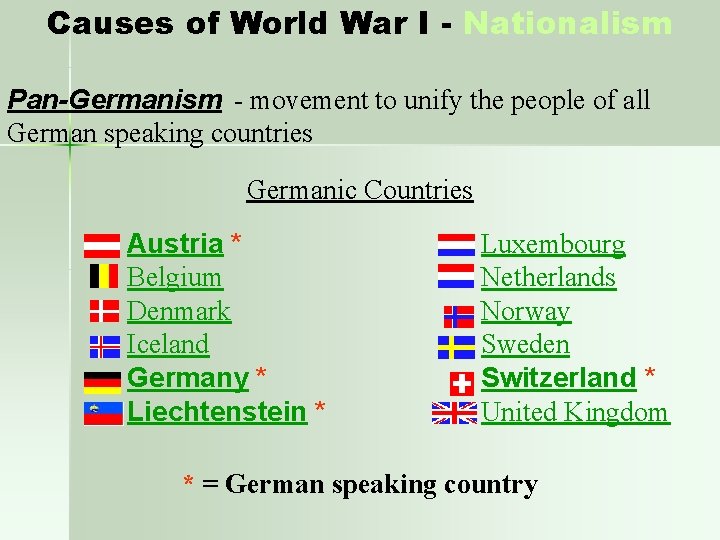 Causes of World War I - Nationalism

Pan-Germanism - movement to unify the people of all German speaking countries

Germanic Countries

Austria *
Belgium
Denmark
Iceland
Germany *
Liechtenstein *

Luxembourg
Netherlands
Norway
Sweden
Switzerland *
United Kingdom

* = German speaking country